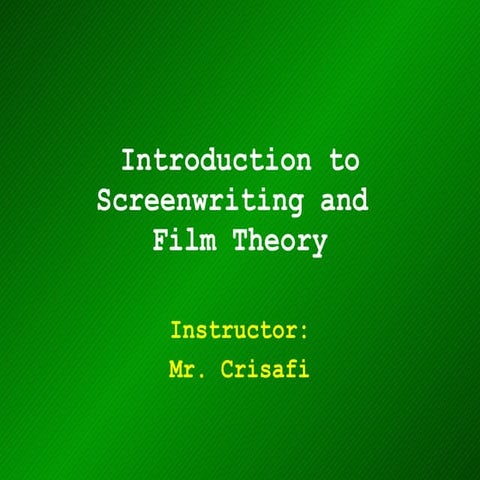 Introduction to Screenwriting and Film Theory

Instructor:
Mr. Crisafi